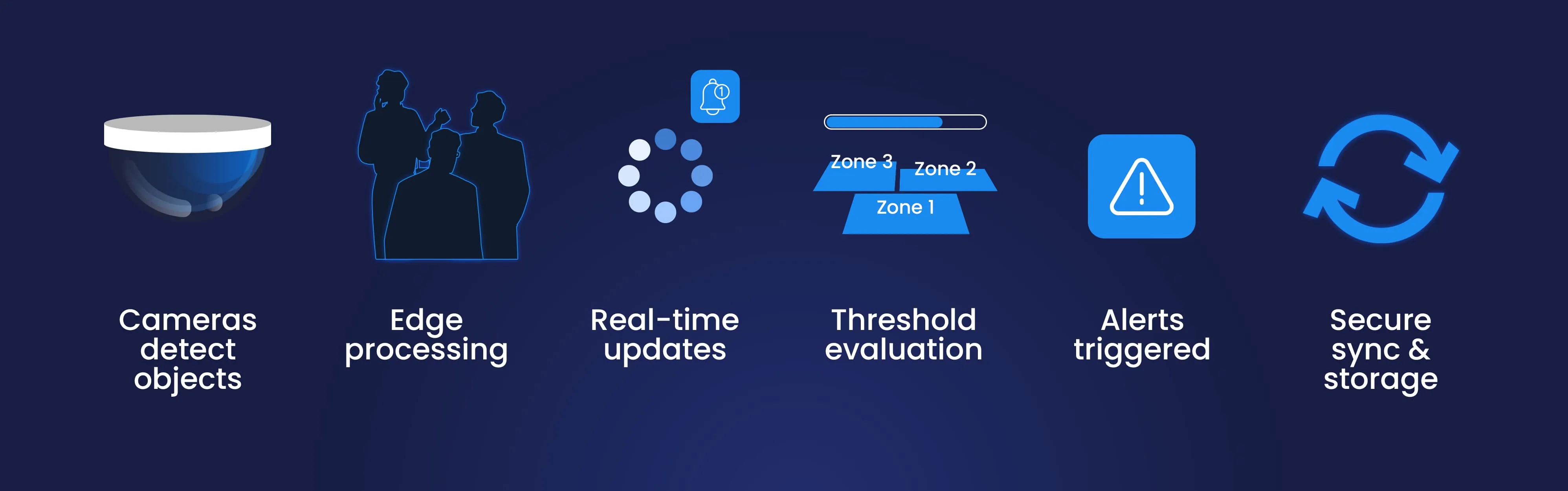 1

Zone 3
Zone 2
Zone 1

Cameras detect objects

Edge processing

Real-time updates

Threshold evaluation

Alerts triggered

Secure sync & storage